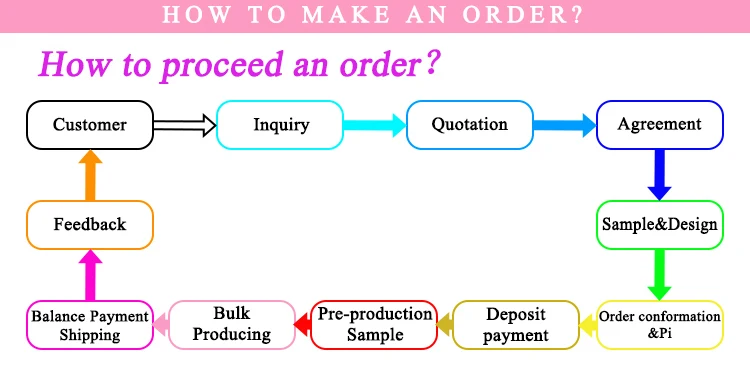 HOW TO MAKE AN ORDER?

How to proceed an order?

Customer

Inquiry

Quotation

Agreement

Sample&Design

Order conformation &Pi

Deposit payment

Pre-production Sample

Bulk Producing

Balance Payment Shipping

Feedback